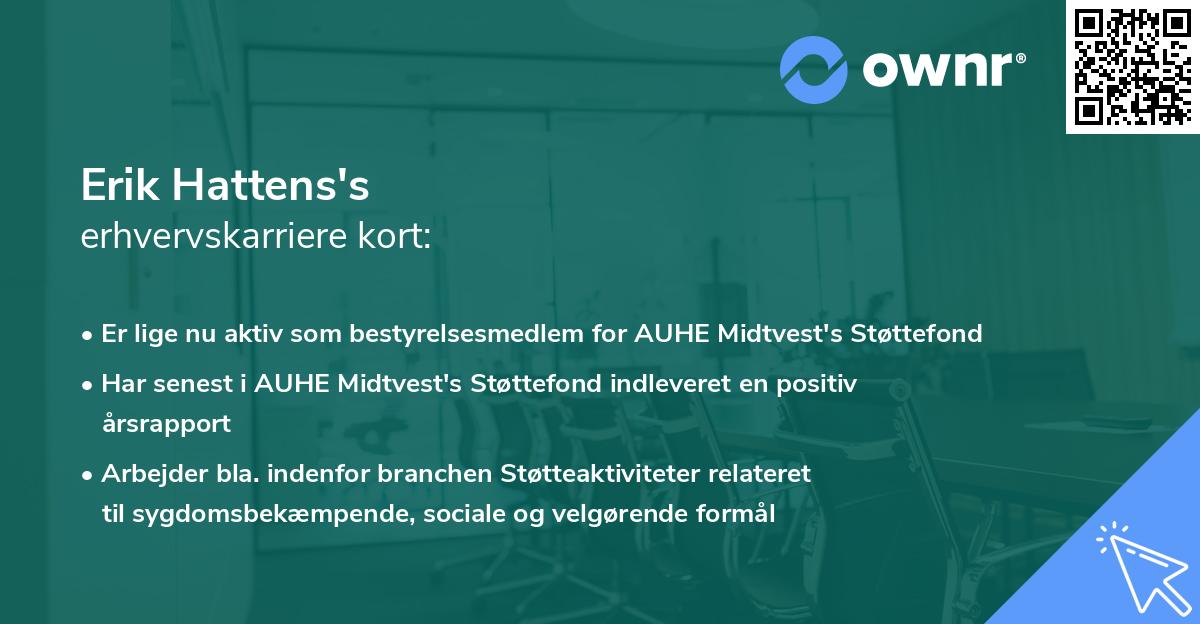 ownr®

Erik Hattens's
erhvervskarriere kort:

• Er lige nu aktiv som bestyrelsesmedlem for AUHE Midtvest's Støttefond
• Har senest i AUHE Midtvest's Støttefond indleveret en positiv årsrapport
• Arbejder bla. indenfor branchen Støtteaktiviteter relateret til sygdomsbekæmpende, sociale og velgørende formål